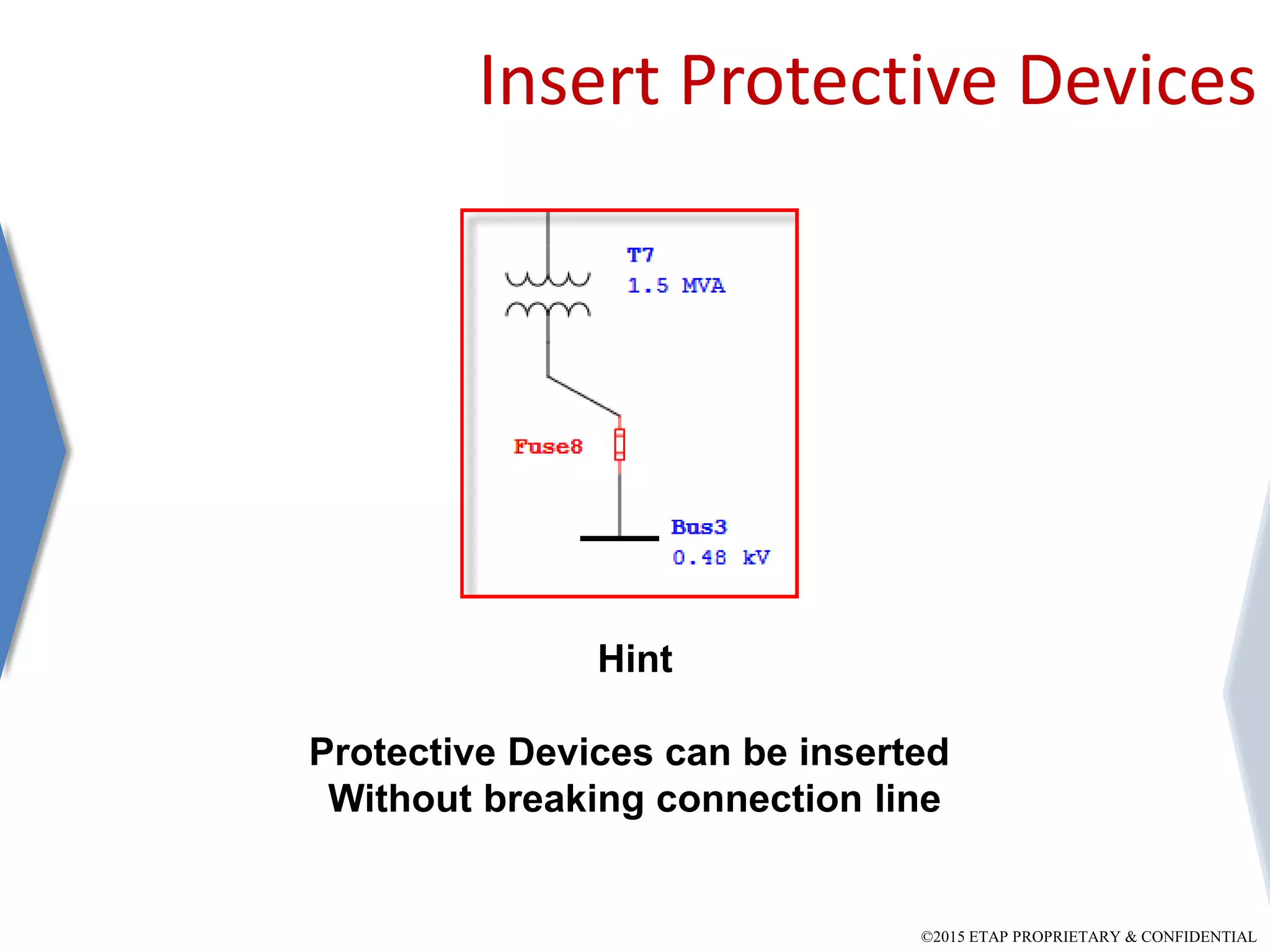 Insert Protective Devices

T7
1.5 MVA

Fuse8

Bus3
0.48 kV

Hint

Protective Devices can be inserted
Without breaking connection line

©2015 ETAP PROPRIETARY & CONFIDENTIAL